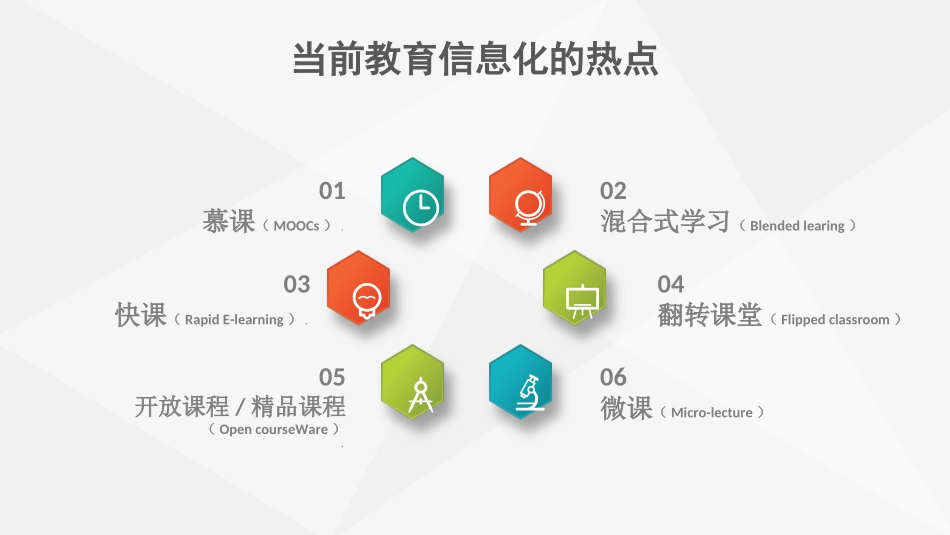 当前教育信息化的热点

01
慕课（MOOCs）

02
混合式学习（Blended learing）

03
快课（Rapid E-learning）

04
翻转课堂（Flipped classroom）

05
开放课程 / 精品课程
（Open courseWare）

06
微课（Micro-lecture）